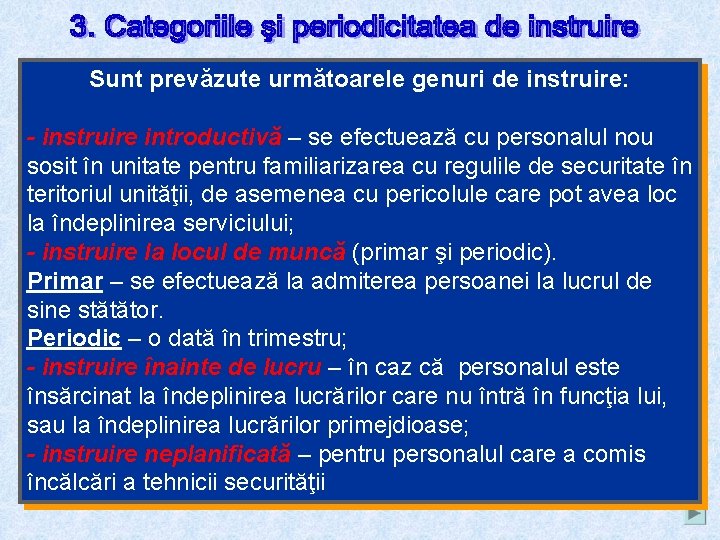 3. Categoriile şi periodicitatea de instruire

Sunt prevăzute următoarele genuri de instruire:

- instruire introductivă – se efectuează cu personalul nou sosit în unitate pentru familiarizarea cu regulile de securitate în teritoriul unităţii, de asemenea cu pericolule care pot avea loc la îndeplinirea serviciului;
- instruire la locul de muncă (primar şi periodic).
Primar – se efectuează la admiterea persoanei la lucrul de sine stătător.
Periodic – o dată în trimestru;
- instruire înainte de lucru – în caz că personalul este însărcinat la îndeplinirea lucrărilor care nu întră în funcţia lui, sau la îndeplinirea lucrărilor primejdioase;
- instruire neplanificată – pentru personalul care a comis încălcări a tehnicii securităţii